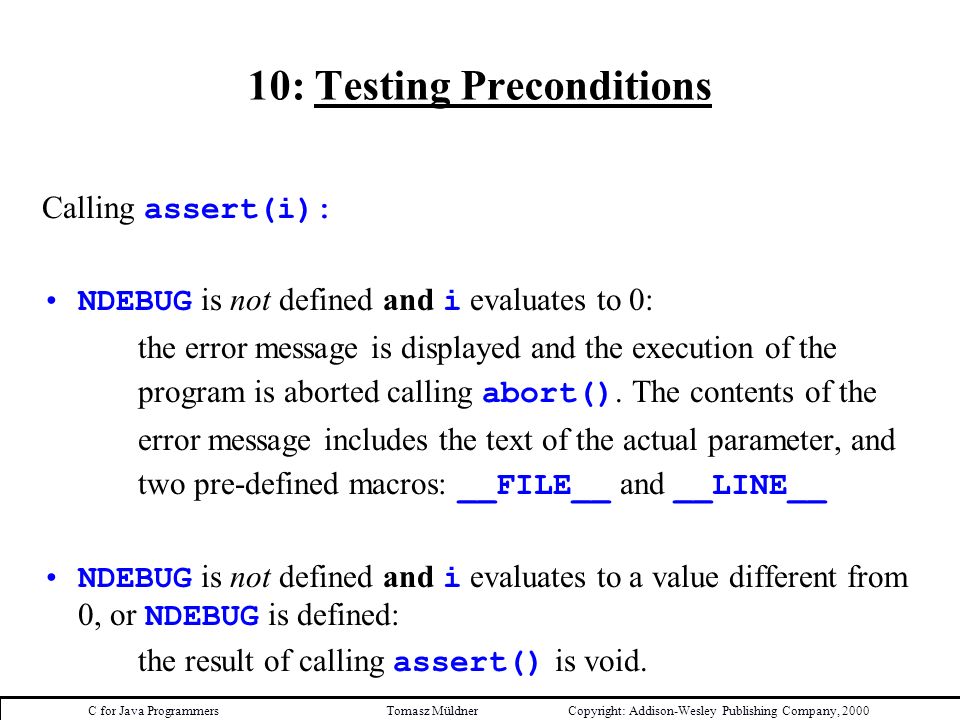 10: Testing Preconditions

Calling assert(i):

• NDEBUG is not defined and i evaluates to 0:

the error message is displayed and the execution of the program is aborted calling abort(). The contents of the error message includes the text of the actual parameter, and two pre-defined macros: __FILE__ and __LINE__

• NDEBUG is not defined and i evaluates to a value different from 0, or NDEBUG is defined:

the result of calling assert() is void.

C for Java Programmers Tomasz Müldner Copyright: Addison-Wesley Publishing Company, 2000